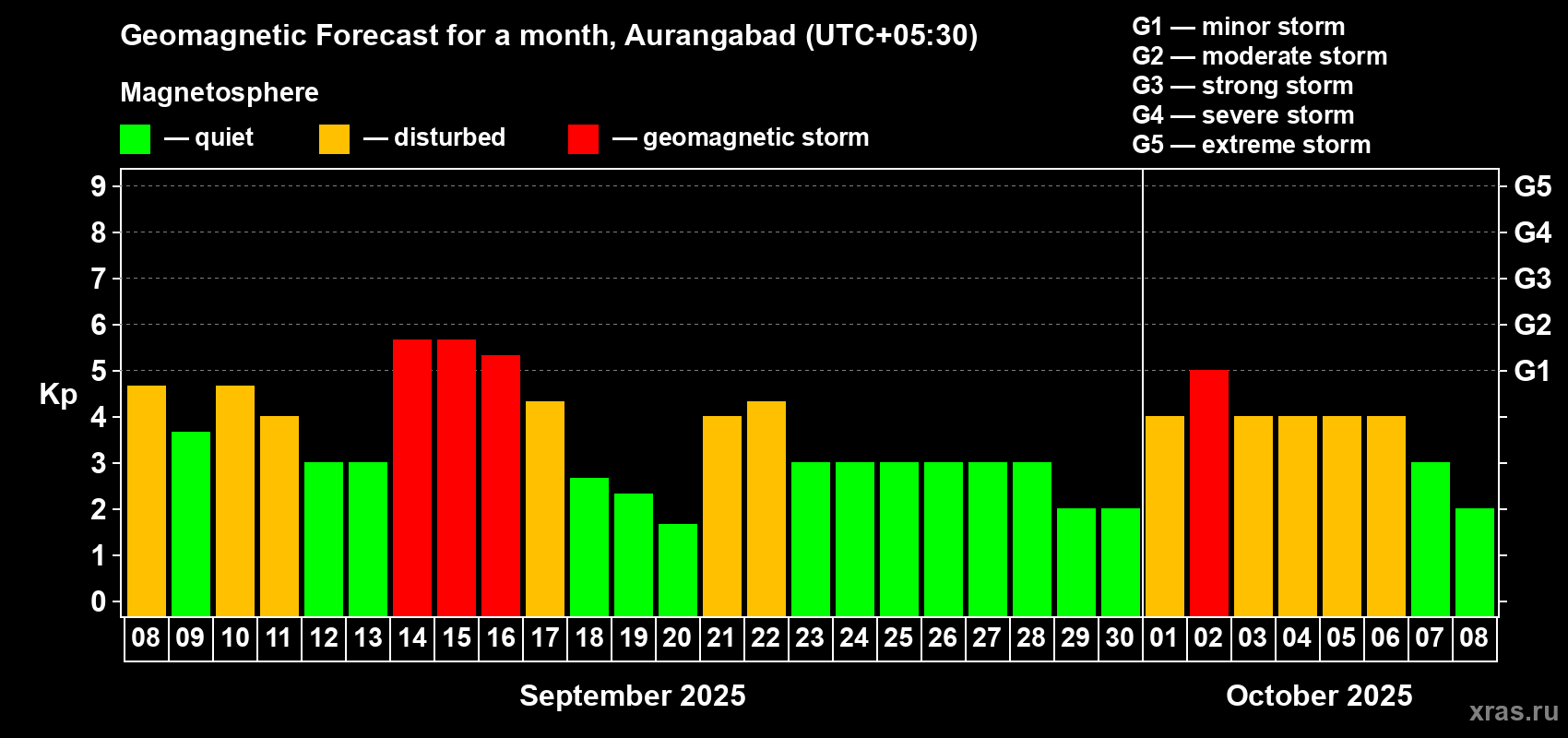 Geomagnetic Forecast for a month, Aurangabad (UTC+05:30)

Magnetosphere

— quiet — disturbed — geomagnetic storm

G1 — minor storm
G2 — moderate storm
G3 — strong storm
G4 — severe storm
G5 — extreme storm

Kp

9
8
7
6
5
4
3
2
1
0

G5
G4
G3
G2
G1

08 09 10 11 12 13 14 15 16 17 18 19 20 21 22 23 24 25 26 27 28 29 30 01 02 03 04 05 06 07 08

September 2025

October 2025

xras.ru